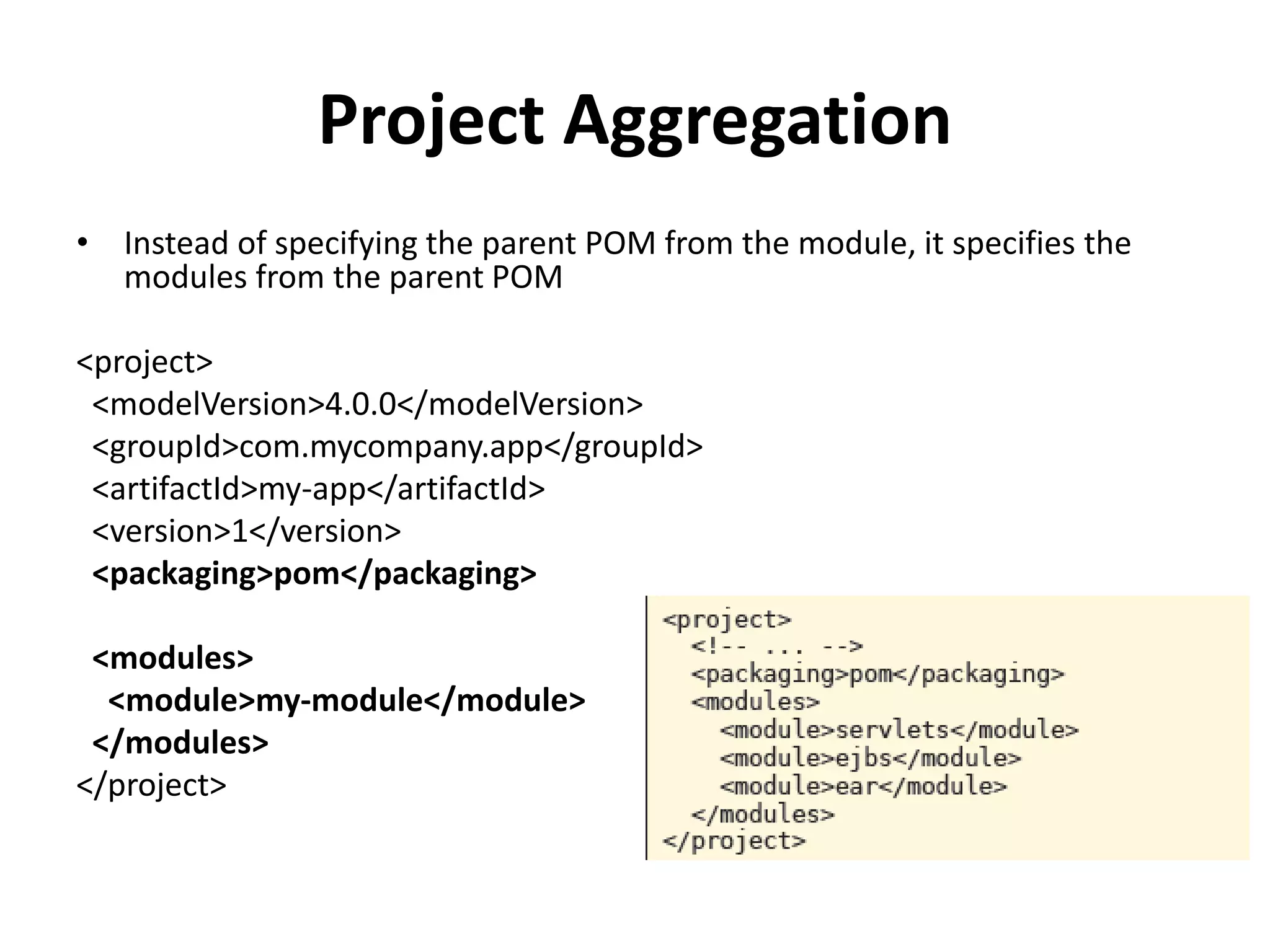 Project Aggregation

• Instead of specifying the parent POM from the module, it specifies the modules from the parent POM

<project>
<modelVersion>4.0.0</modelVersion>
<groupId>com.mycompany.app</groupId>
<artifactId>my-app</artifactId>
<version>1</version>
<packaging>pom</packaging>

<modules>
<module>my-module</module>
</modules>
</project>

<project>
<!-- ... -->
<packaging>pom</packaging>
<modules>
<module>servlets</module>
<module>ejbs</module>
<module>ear</module>
</modules>
</project>